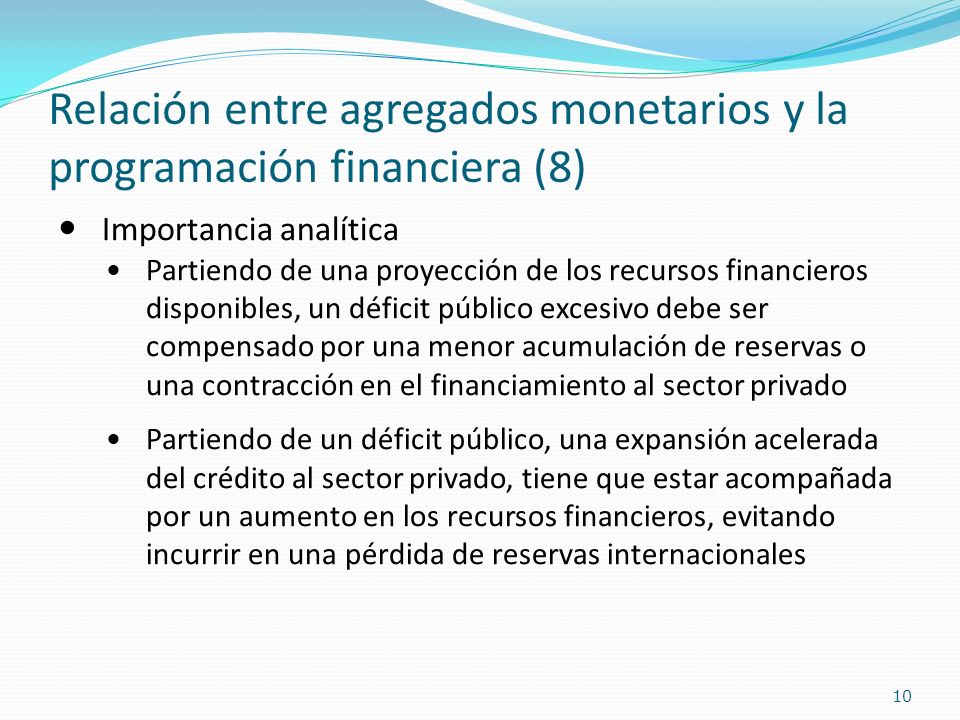 Relación entre agregados monetarios y la programación financiera (8)

• Importancia analítica
 • Partiendo de una proyección de los recursos financieros disponibles, un déficit público excesivo debe ser compensado por una menor acumulación de reservas o una contracción en el financiamiento al sector privado
 • Partiendo de un déficit público, una expansión acelerada del crédito al sector privado, tiene que estar acompañada por un aumento en los recursos financieros, evitando incurrir en una pérdida de reservas internacionales

10